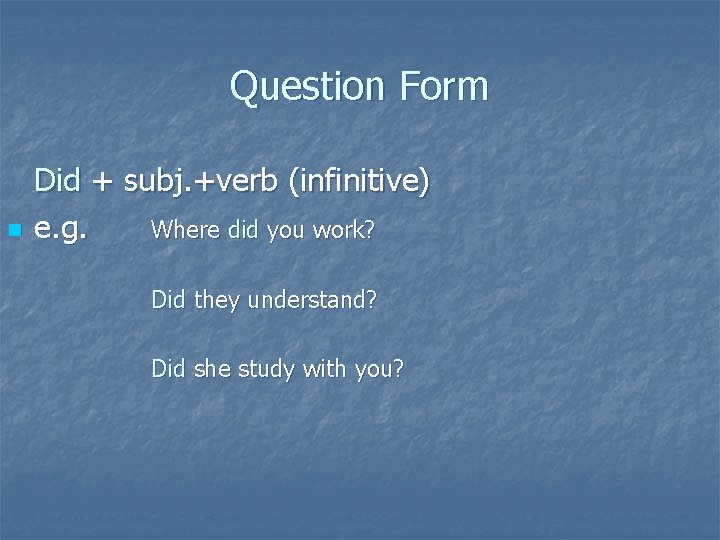 Question Form

Did + subj.+verb (infinitive)

e.g. Where did you work?

Did they understand?

Did she study with you?